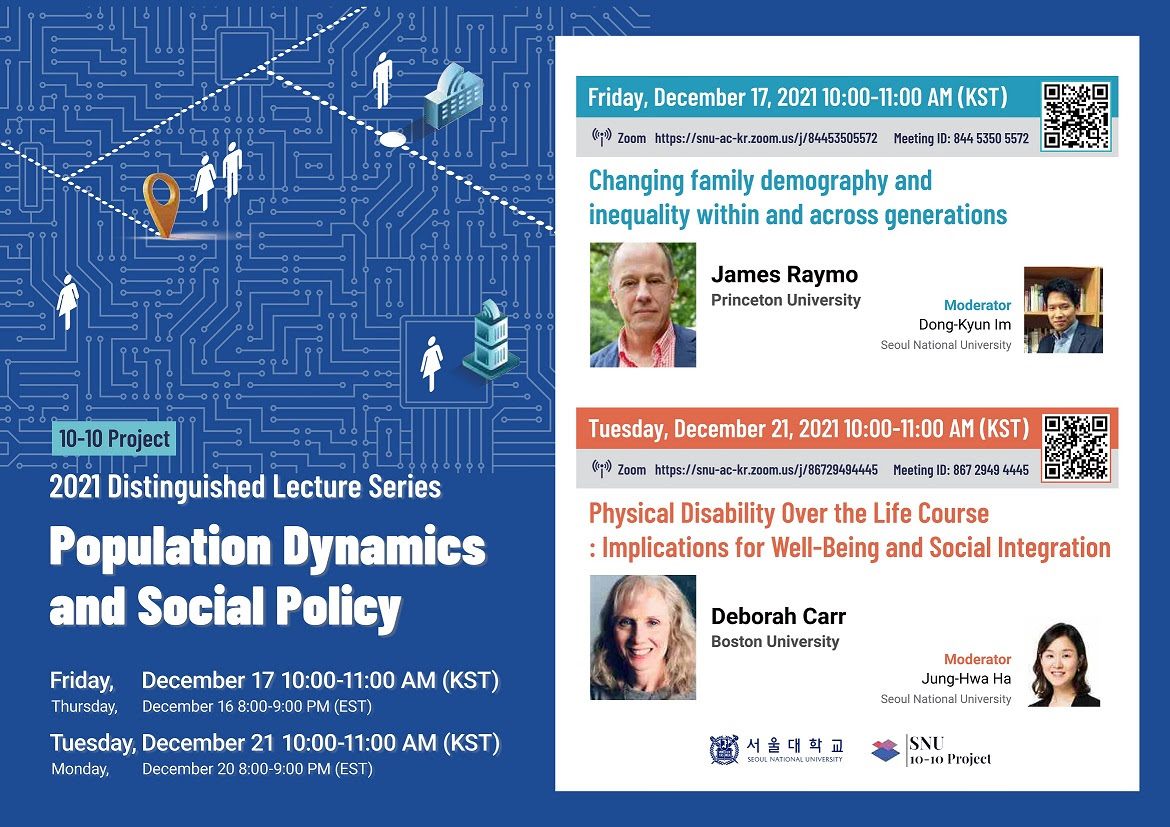 10-10 Project

2021 Distinguished Lecture Series

Population Dynamics and Social Policy

Friday, December 17 10:00-11:00 AM (KST)
Thursday, December 16 8:00-9:00 PM (EST)

Tuesday, December 21 10:00-11:00 AM (KST)
Monday, December 20 8:00-9:00 PM (EST)

Friday, December 17, 2021 10:00-11:00 AM (KST)

Zoom https://snu-ac-kr.zoom.us/j/84453505572 Meeting ID: 844 5350 5572

Changing family demography and inequality within and across generations

James Raymo
Princeton University

Moderator
Dong-Kyun Im
Seoul National University

Tuesday, December 21, 2021 10:00-11:00 AM (KST)

Zoom https://snu-ac-kr.zoom.us/j/86729494445 Meeting ID: 867 2949 4445

Physical Disability Over the Life Course
: Implications for Well-Being and Social Integration

Deborah Carr
Boston University

Moderator
Jung-Hwa Ha
Seoul National University

서울대학교
SEOUL NATIONAL UNIVERSITY

SNU
10-10 Project